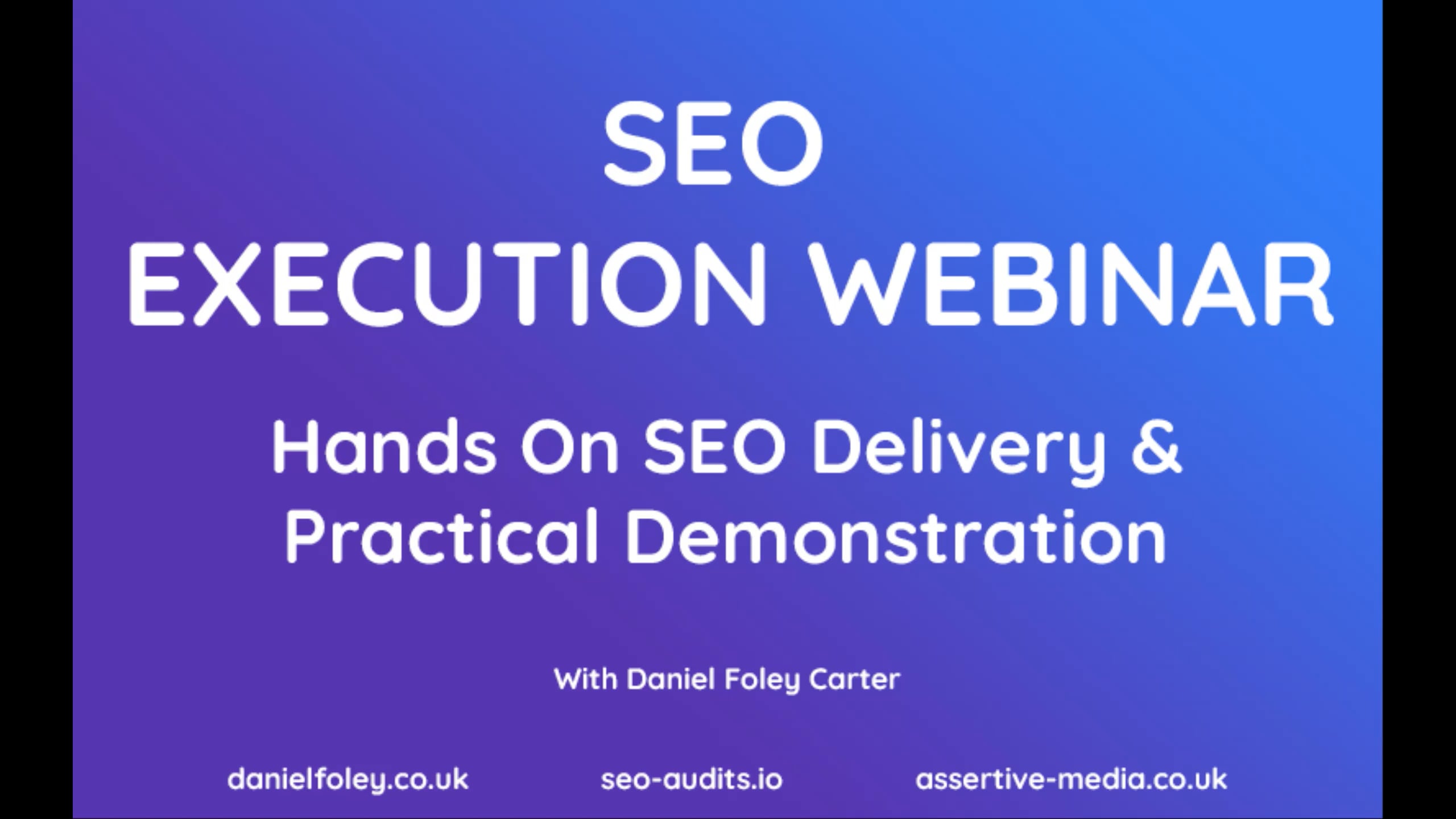 SEO
EXECUTION WEBINAR

Hands On SEO Delivery & Practical Demonstration

With Daniel Foley Carter

danielfoley.co.uk seo-audits.io assertive-media.co.uk